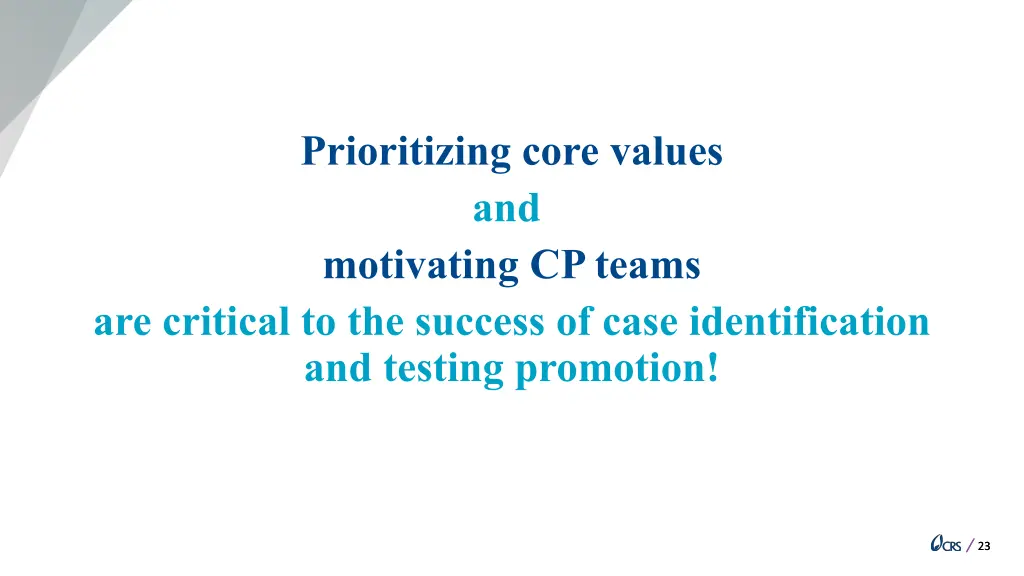 Prioritizing core values

and

motivating CP teams

are critical to the success of case identification and testing promotion!

CRS / 23